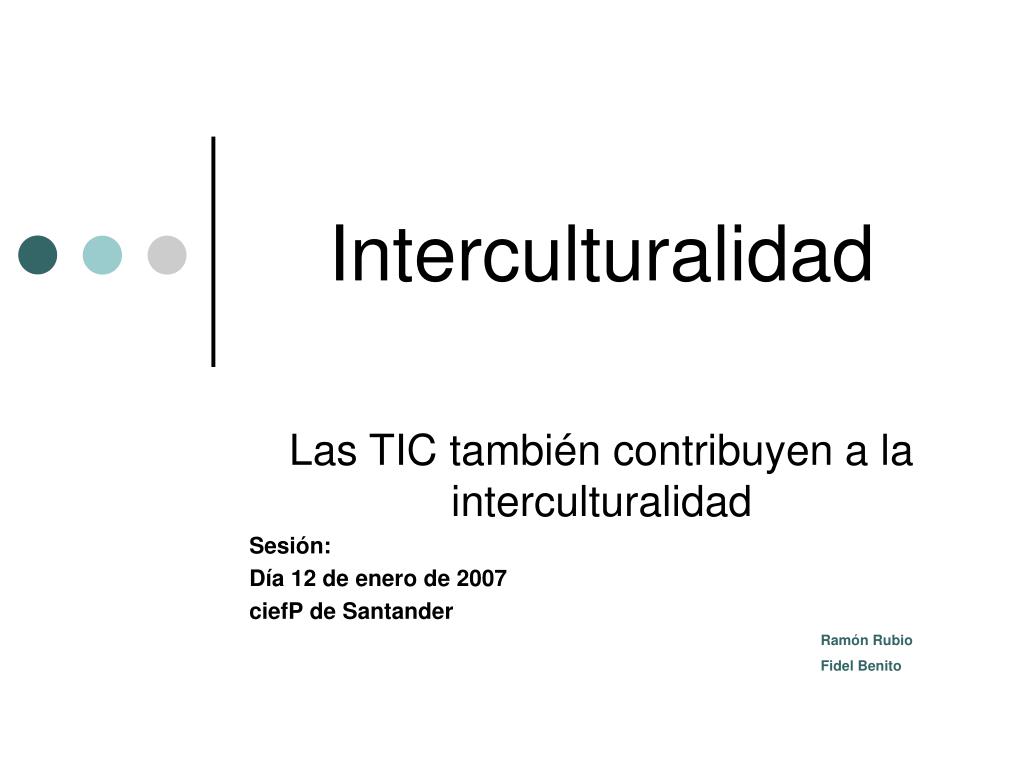 Interculturalidad

Las TIC también contribuyen a la interculturalidad

Sesión:
Día 12 de enero de 2007
ciefP de Santander

Ramón Rubio
Fidel Benito